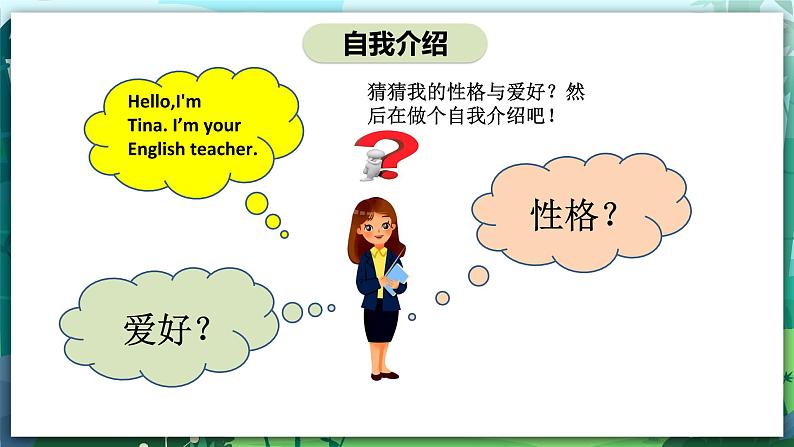 自我介绍

Hello,I'm Tina. I'm your English teacher.

猜猜我的性格与爱好？然后在做个自我介绍吧！

性格？

爱好？